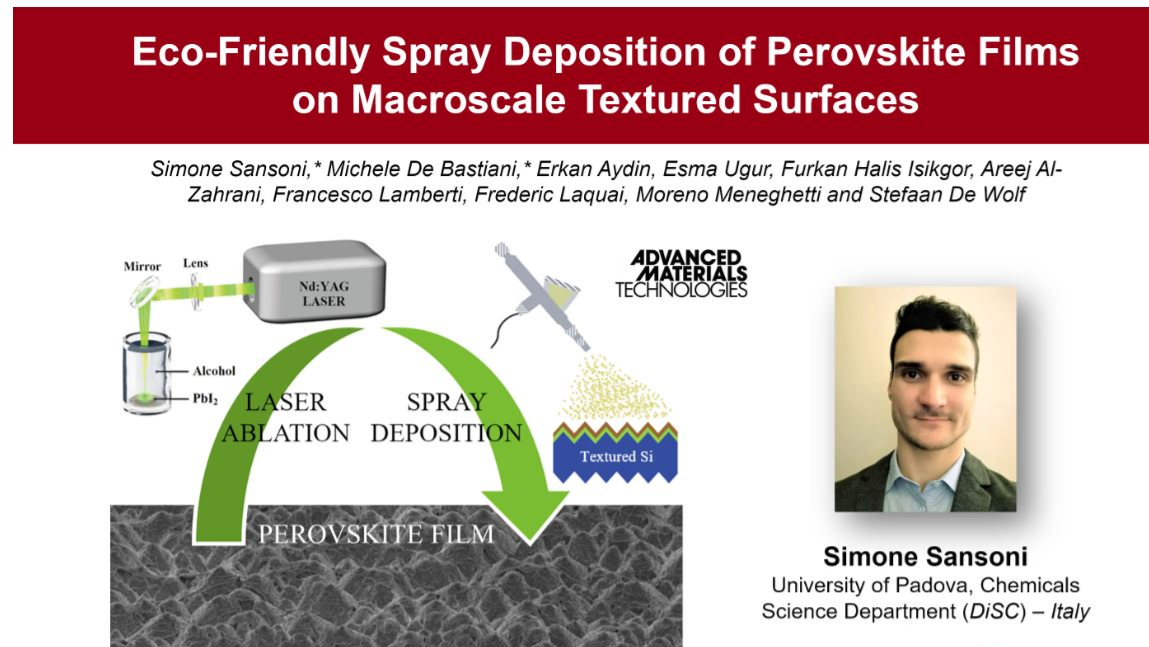 Eco-Friendly Spray Deposition of Perovskite Films on Macroscale Textured Surfaces

Simone Sansoni,* Michele De Bastiani,* Erkan Aydin, Esma Ugur, Furkan Halis Isikgor, Areej Al-Zahrani, Francesco Lamberti, Frederic Laquai, Moreno Meneghetti and Stefaan De Wolf

Mirror
Lens
Nd:YAG LASER
Alcohol
$PbI_2$
LASER ABLATION
SPRAY DEPOSITION
ADVANCED MATERIALS TECHNOLOGIES
Textured Si
PEROVSKITE FILM

Simone Sansoni
University of Padova, Chemicals Science Department (DiSC) – Italy